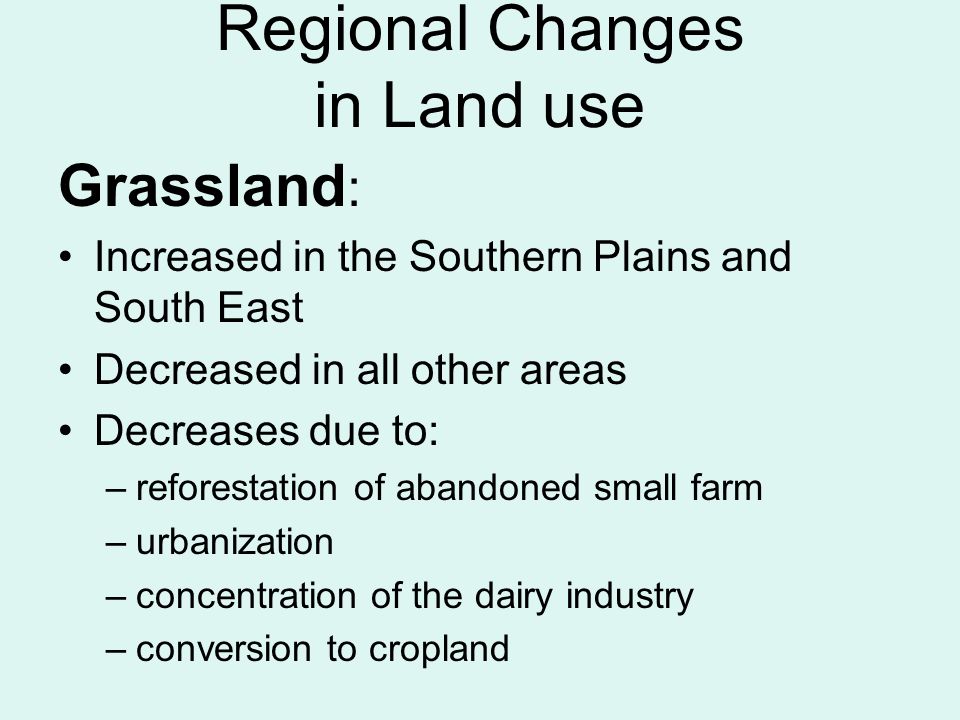 Regional Changes in Land use

Grassland:

• Increased in the Southern Plains and South East
• Decreased in all other areas
• Decreases due to:
– reforestation of abandoned small farm
– urbanization
– concentration of the dairy industry
– conversion to cropland